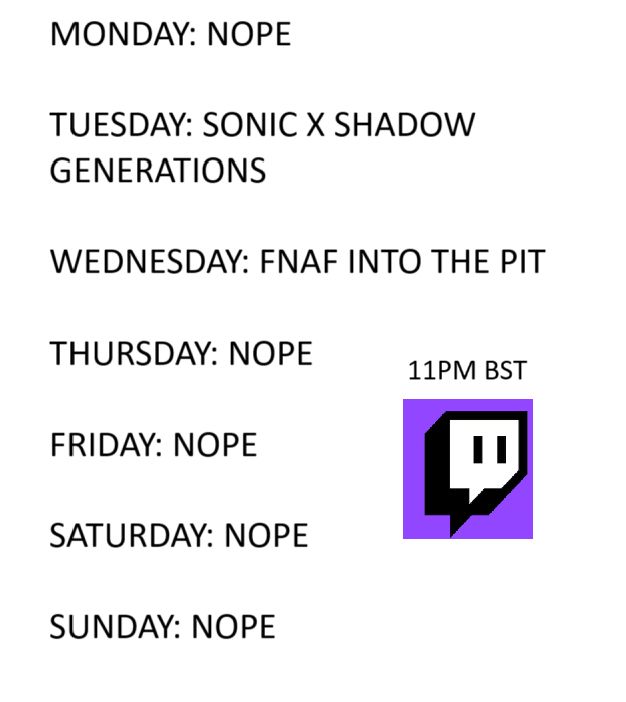 MONDAY: NOPE

TUESDAY: SONIC X SHADOW GENERATIONS

WEDNESDAY: FNAF INTO THE PIT

THURSDAY: NOPE

11PM BST

FRIDAY: NOPE

SATURDAY: NOPE

SUNDAY: NOPE